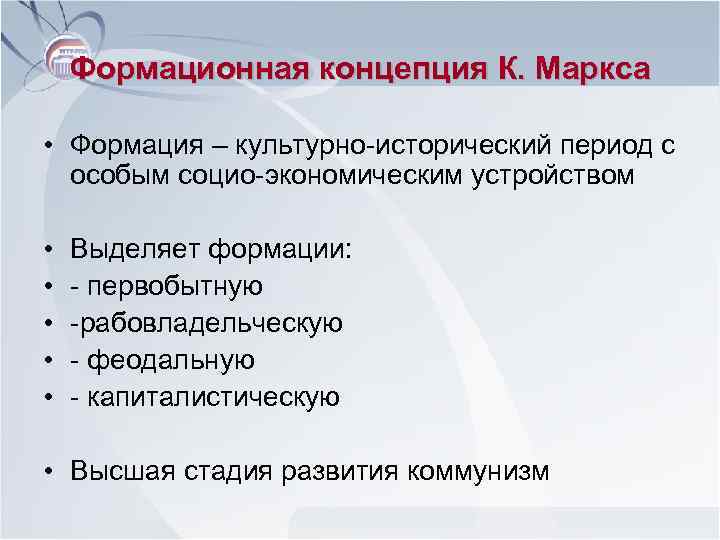 Формационная концепция К. Маркса

• Формация – культурно-исторический период с особым социо-экономическим устройством

• Выделяет формации:
• - первобытную
• -рабовладельческую
• - феодальную
• - капиталистическую

• Высшая стадия развития коммунизм